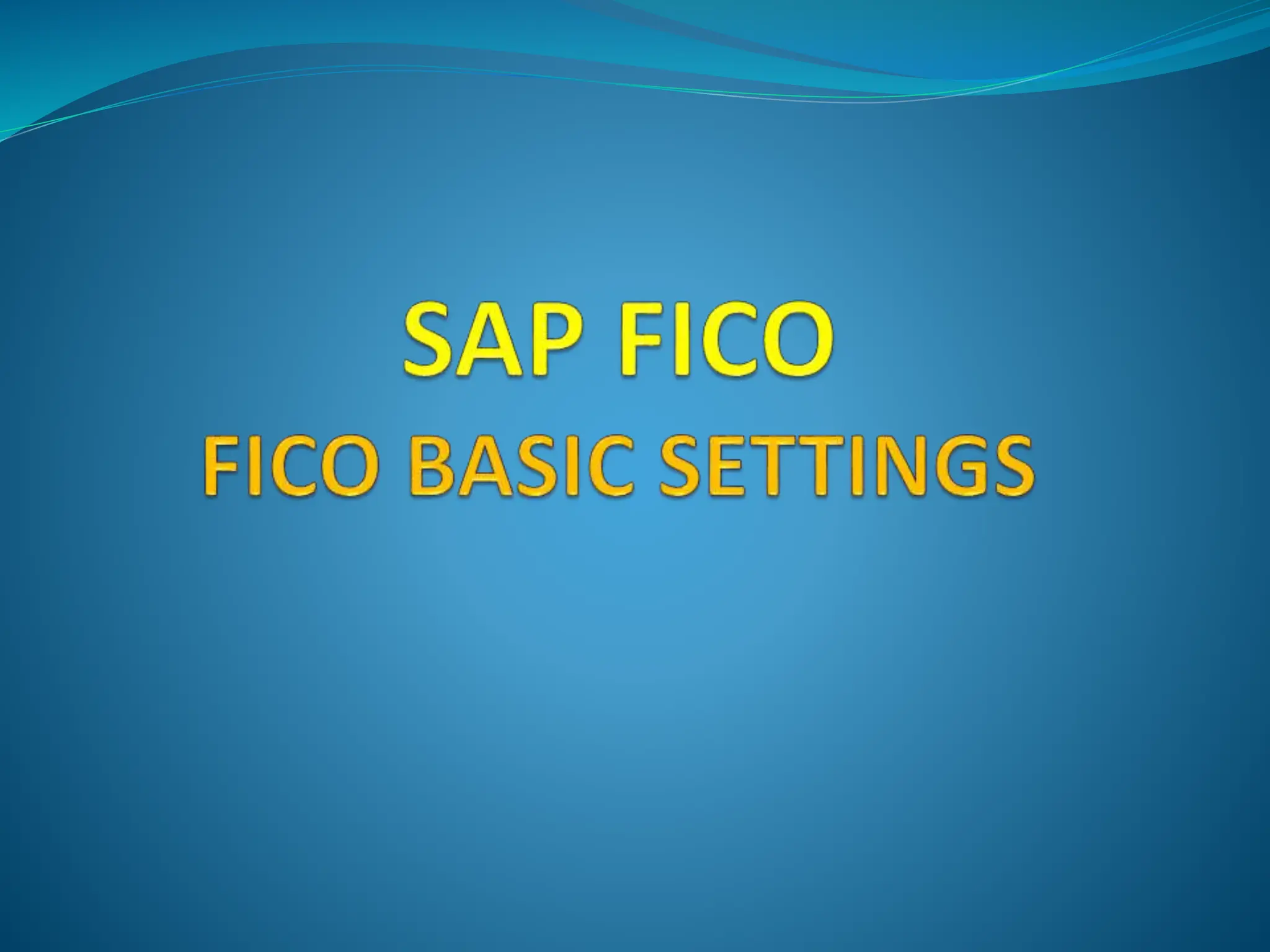 SAP FICO
FICO BASIC SETTINGS